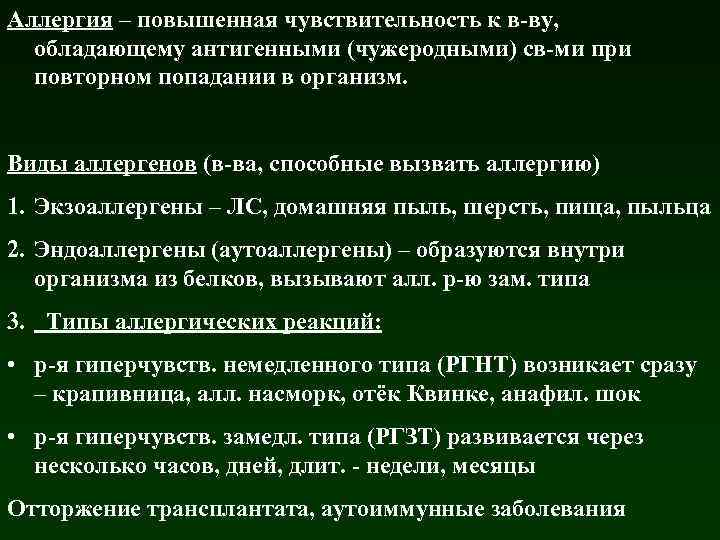 Аллергия – повышенная чувствительность к в-ву, обладающему антигенными (чужеродными) св-ми при повторном попадании в организм.

Виды аллергенов (в-ва, способные вызвать аллергию)

1. Экзоаллергены – ЛС, домашняя пыль, шерсть, пища, пыльца

2. Эндоаллергены (аутоаллергены) – образуются внутри организма из белков, вызывают алл. р-ю зам. типа

3. Типы аллергических реакций:

• р-я гиперчувств. немедленного типа (РГНТ) возникает сразу – крапивница, алл. насморк, отёк Квинке, анафил. шок

• р-я гиперчувств. замедл. типа (РГЗТ) развивается через несколько часов, дней, длит. - недели, месяцы

Отторжение трансплантата, аутоиммунные заболевания